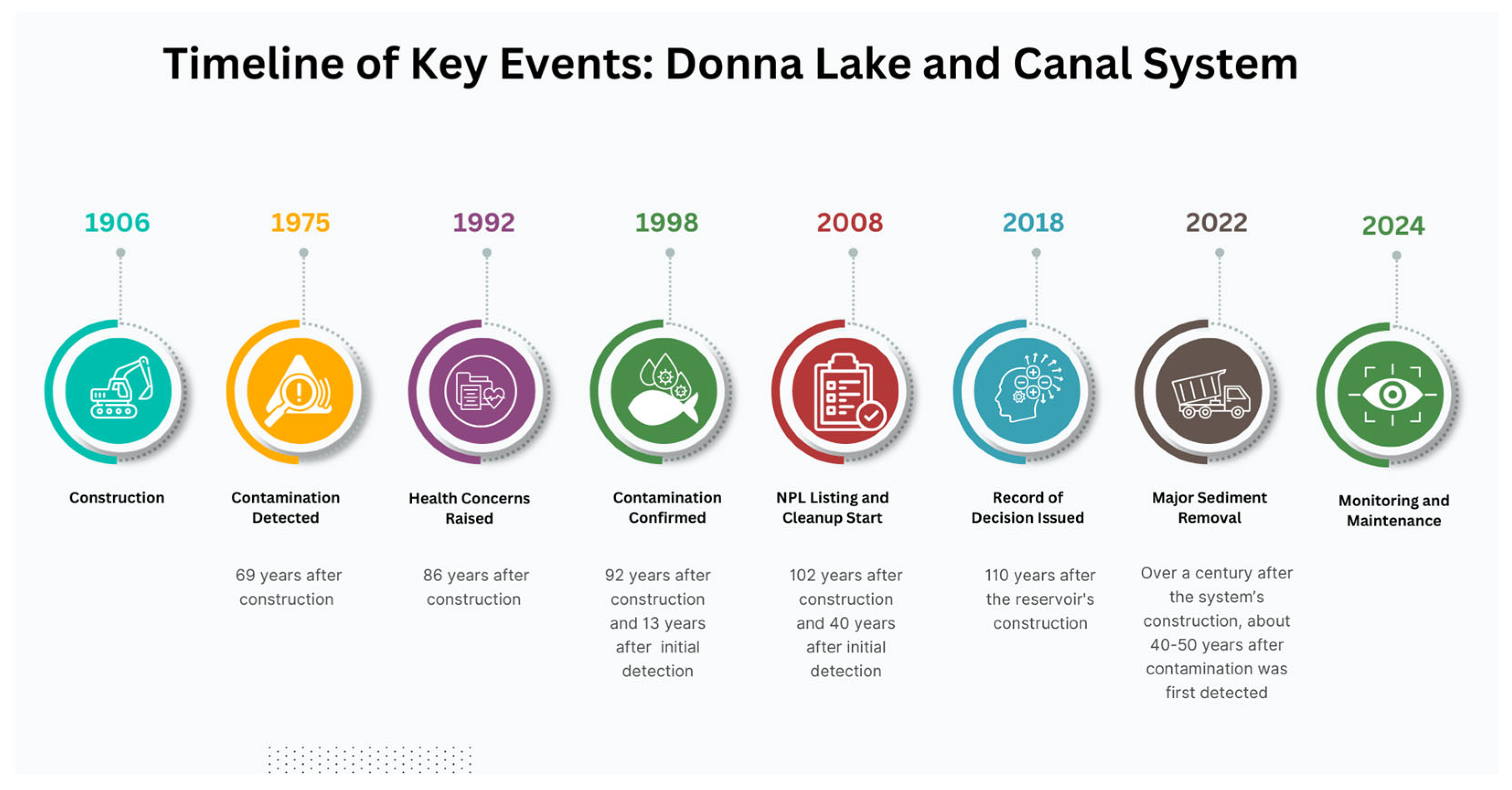 Timeline of Key Events: Donna Lake and Canal System

1906

Construction

1975

Contamination Detected

69 years after construction

1992

Health Concerns Raised

86 years after construction

1998

Contamination Confirmed

92 years after construction and 13 years after initial detection

2008

NPL Listing and Cleanup Start

102 years after construction and 40 years after initial detection

2018

Record of Decision Issued

110 years after the reservoir's construction

2022

Major Sediment Removal

Over a century after the system's construction, about 40-50 years after contamination was first detected

2024

Monitoring and Maintenance